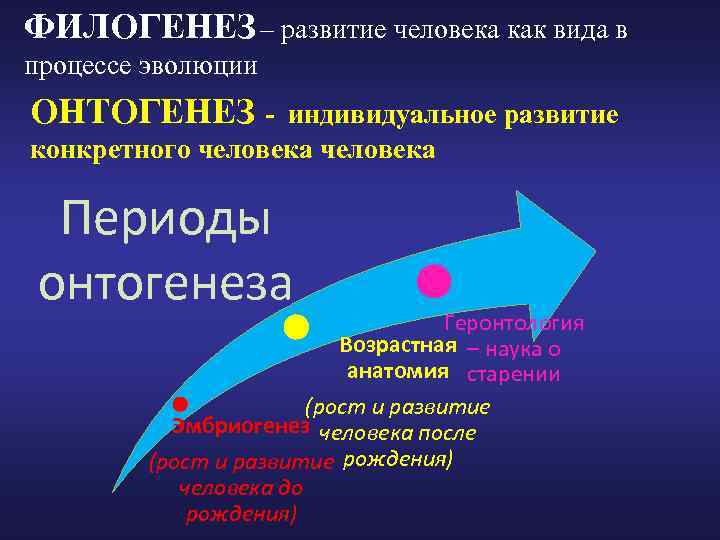 ФИЛОГЕНЕЗ – развитие человека как вида в процессе эволюции

ОНТОГЕНЕЗ - индивидуальное развитие конкретного человека человека

Периоды онтогенеза

Эмбриогенез

(рост и развитие человека до рождения)

Возрастная анатомия

(рост и развитие человека после рождения)

Геронтология – наука о старении